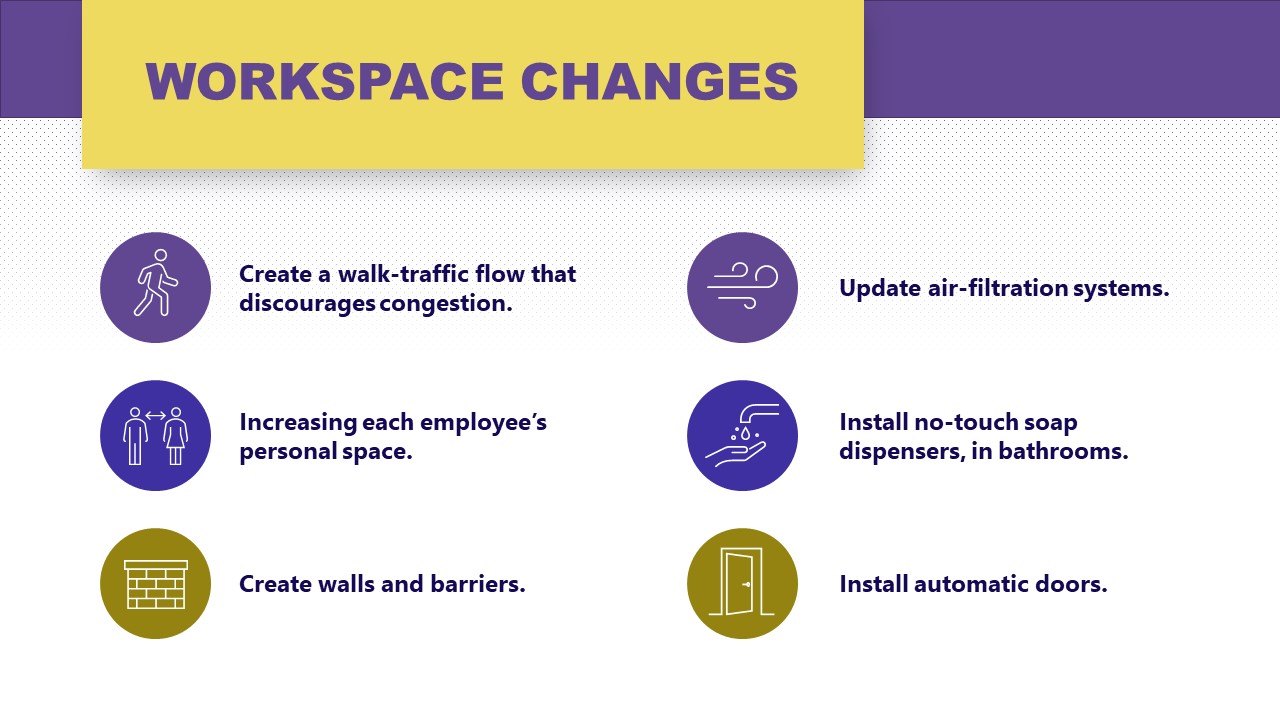 WORKSPACE CHANGES

Create a walk-traffic flow that discourages congestion.

Increasing each employee's personal space.

Create walls and barriers.

Update air-filtration systems.

Install no-touch soap dispensers, in bathrooms.

Install automatic doors.